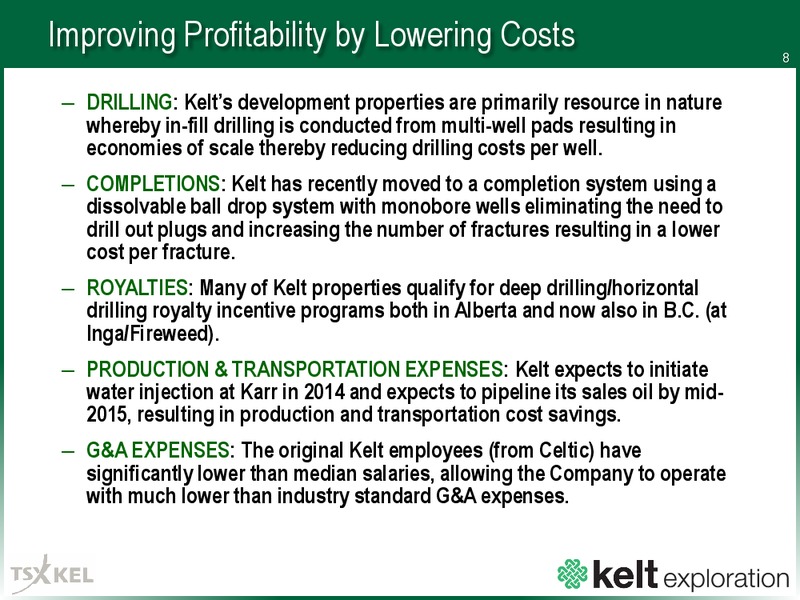 Improving Profitability by Lowering Costs

8

– DRILLING: Kelt's development properties are primarily resource in nature whereby in-fill drilling is conducted from multi-well pads resulting in economies of scale thereby reducing drilling costs per well.

– COMPLETIONS: Kelt has recently moved to a completion system using a dissolvable ball drop system with monobore wells eliminating the need to drill out plugs and increasing the number of fractures resulting in a lower cost per fracture.

– ROYALTIES: Many of Kelt properties qualify for deep drilling/horizontal drilling royalty incentive programs both in Alberta and now also in B.C. (at Inga/Fireweed).

– PRODUCTION & TRANSPORTATION EXPENSES: Kelt expects to initiate water injection at Karr in 2014 and expects to pipeline its sales oil by mid-2015, resulting in production and transportation cost savings.

– G&A EXPENSES: The original Kelt employees (from Celtic) have significantly lower than median salaries, allowing the Company to operate with much lower than industry standard G&A expenses.

TSX KEL

kelt exploration